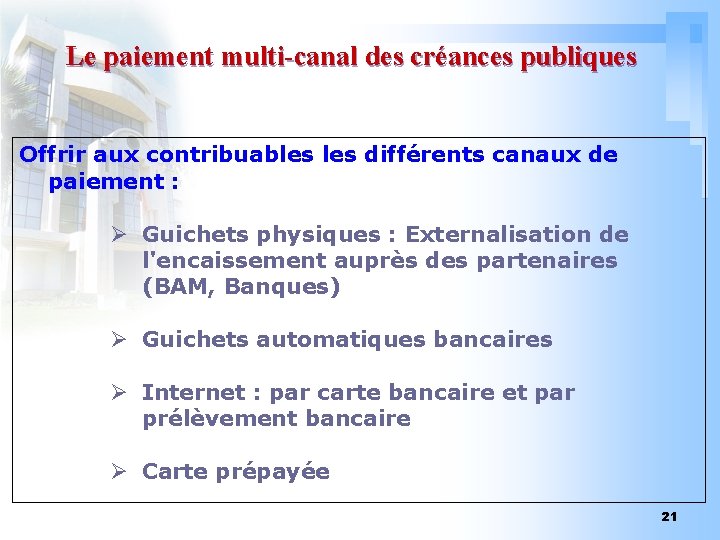 Le paiement multi-canal des créances publiques

Offrir aux contribuables les différents canaux de paiement :

➢ Guichets physiques : Externalisation de l'encaissement auprès des partenaires (BAM, Banques)

➢ Guichets automatiques bancaires

➢ Internet : par carte bancaire et par prélèvement bancaire

➢ Carte prépayée

21